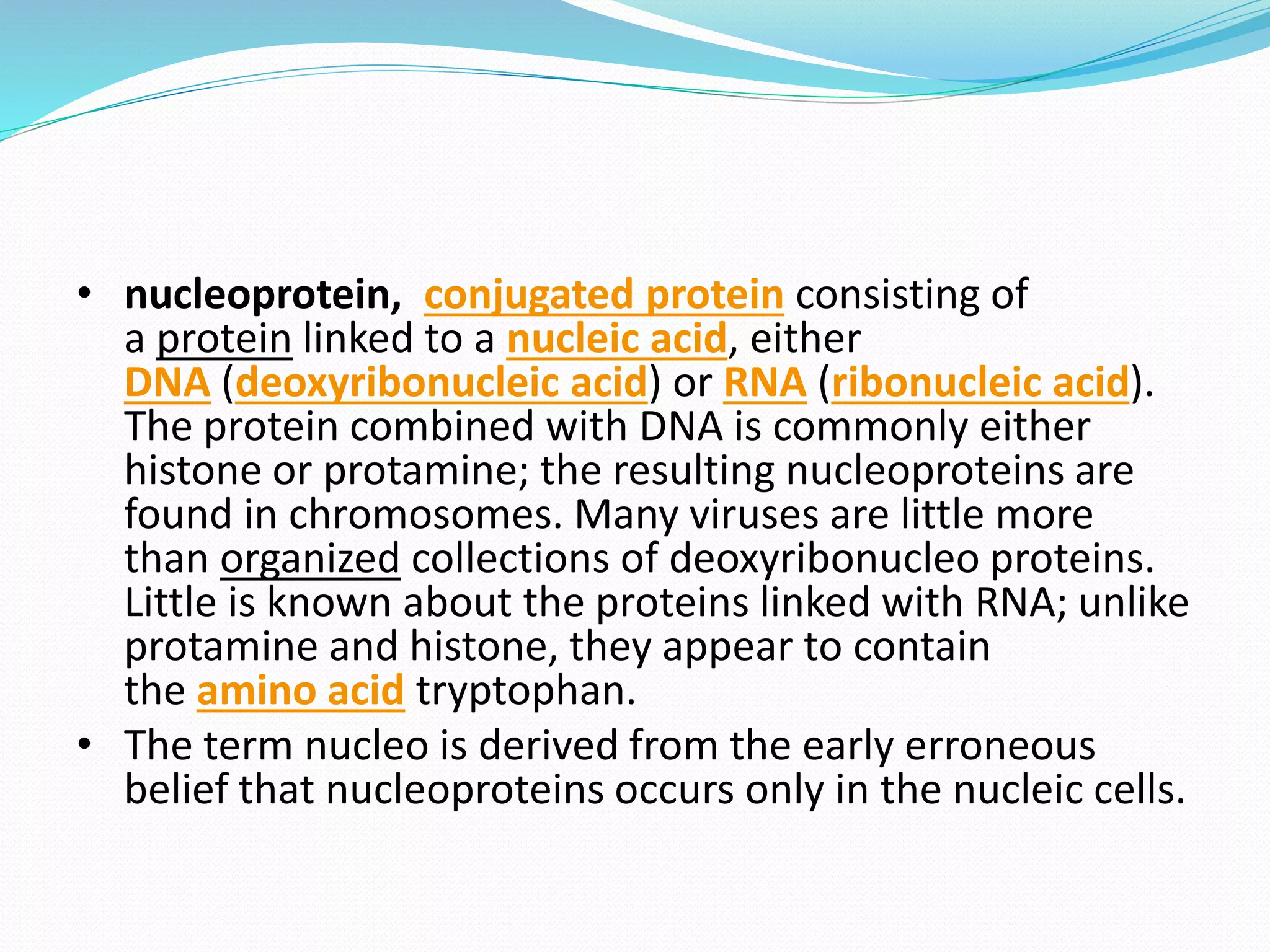 • nucleoprotein, conjugated protein consisting of a protein linked to a nucleic acid, either DNA (deoxyribonucleic acid) or RNA (ribonucleic acid). The protein combined with DNA is commonly either histone or protamine; the resulting nucleoproteins are found in chromosomes. Many viruses are little more than organized collections of deoxyribonucleo proteins. Little is known about the proteins linked with RNA; unlike protamine and histone, they appear to contain the amino acid tryptophan.

• The term nucleo is derived from the early erroneous belief that nucleoproteins occurs only in the nucleic cells.